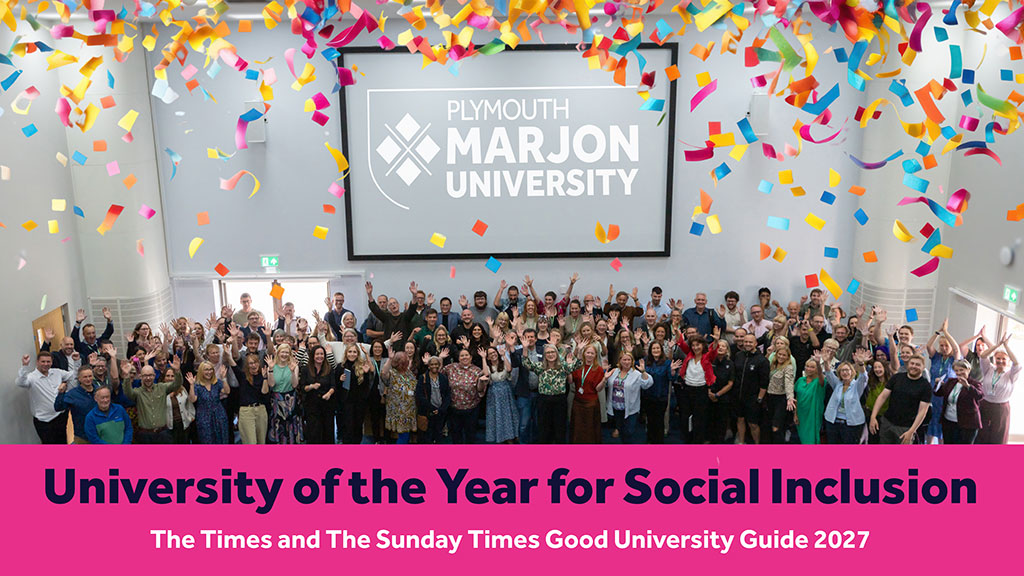 PLYMOUTH
MARJON
UNIVERSITY

University of the Year for Social Inclusion

The Times and The Sunday Times Good University Guide 2027